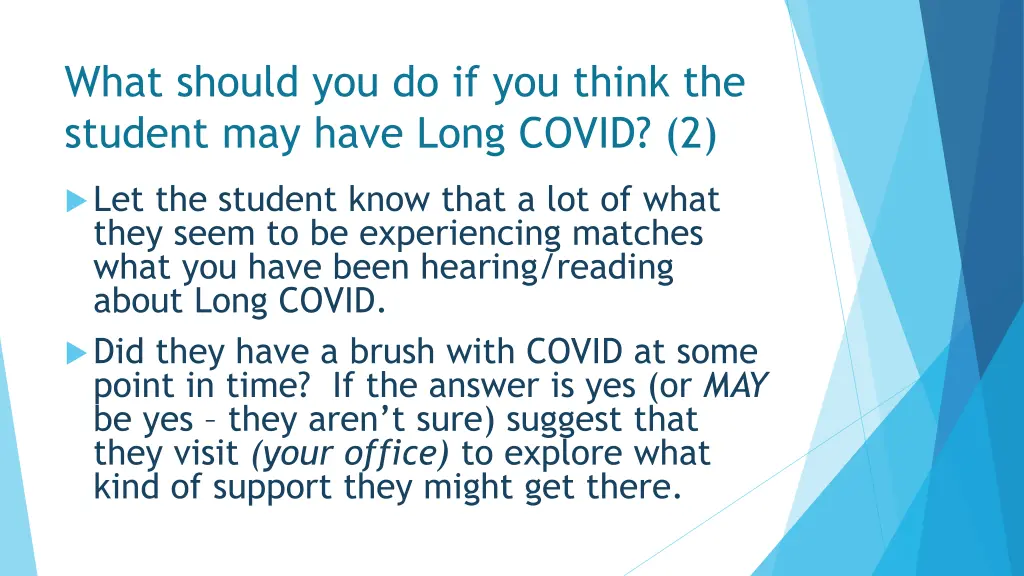 What should you do if you think the student may have Long COVID? (2)

Let the student know that a lot of what they seem to be experiencing matches what you have been hearing/reading about Long COVID.

Did they have a brush with COVID at some point in time? If the answer is yes (or MAY be yes – they aren't sure) suggest that they visit (your office) to explore what kind of support they might get there.